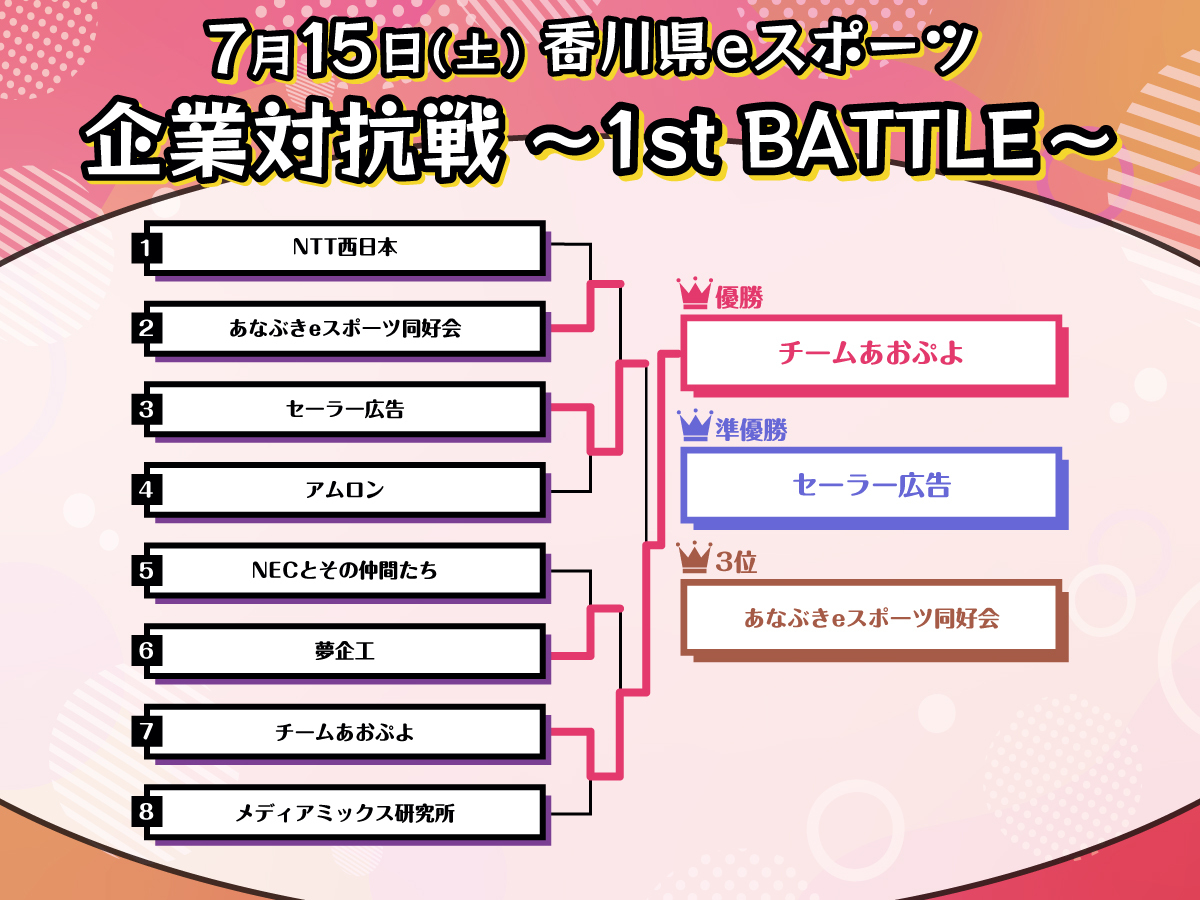 7月15日(土) 香川県eスポーツ
企業対抗戦 ～1st BATTLE～

1 NTT西日本
2 あなぶきeスポーツ同好会
3 セーラー広告
4 アムロン
5 NECとその仲間たち
6 夢企工
7 チームあおぷよ
8 メディアミックス研究所

優勝
チームあおぷよ

準優勝
セーラー広告

3位
あなぶきeスポーツ同好会